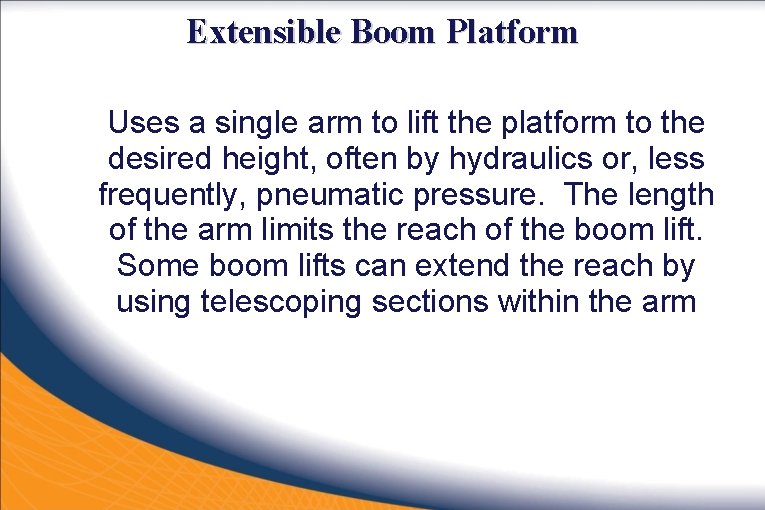 Extensible Boom Platform

Uses a single arm to lift the platform to the desired height, often by hydraulics or, less frequently, pneumatic pressure.  The length of the arm limits the reach of the boom lift.  Some boom lifts can extend the reach by using telescoping sections within the arm